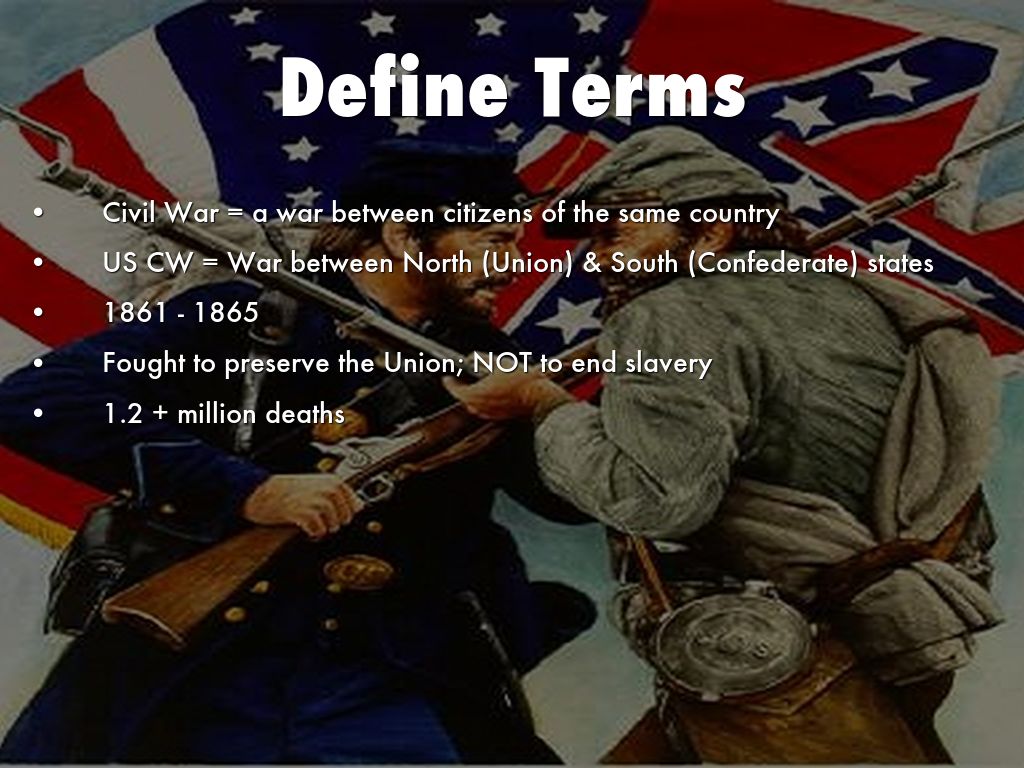 Define Terms

• Civil War = a war between citizens of the same country
• US CW = War between North (Union) & South (Confederate) states
• 1861 - 1865
• Fought to preserve the Union; NOT to end slavery
• 1.2 + million deaths